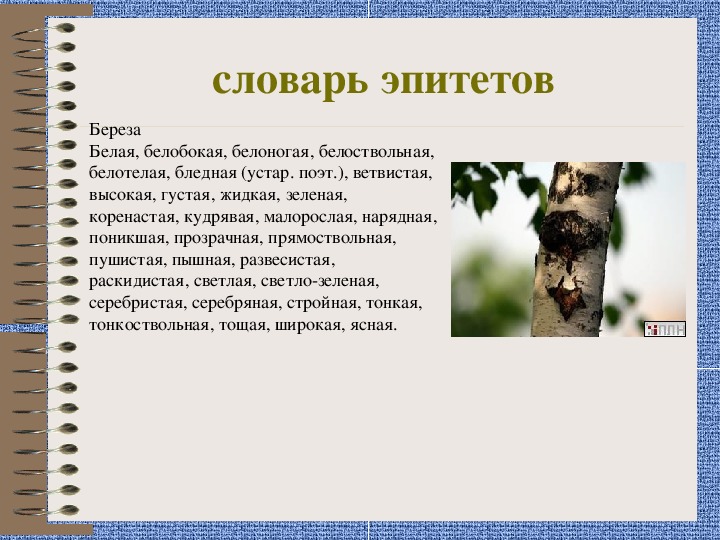 словарь эпитетов

Береза
Белая, белобокая, белоногая, белоствольная, белотелая, бледная (устар. поэт.), ветвистая, высокая, густая, жидкая, зеленая, коренастая, кудрявая, малорослая, нарядная, поникшая, прозрачная, прямоствольная, пушистая, пышная, развесистая, раскидистая, светлая, светло-зеленая, серебристая, серебряная, стройная, тонкая, тонкоствольная, тощая, широкая, ясная.

ПЛН